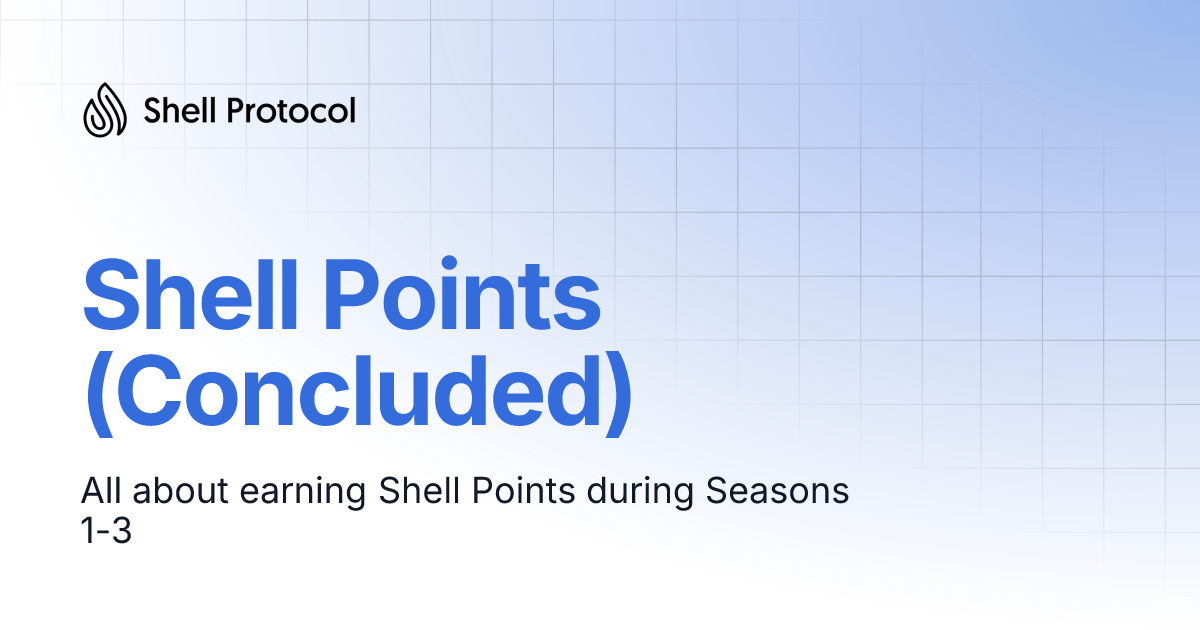 Shell Protocol

Shell Points (Concluded)

All about earning Shell Points during Seasons 1-3